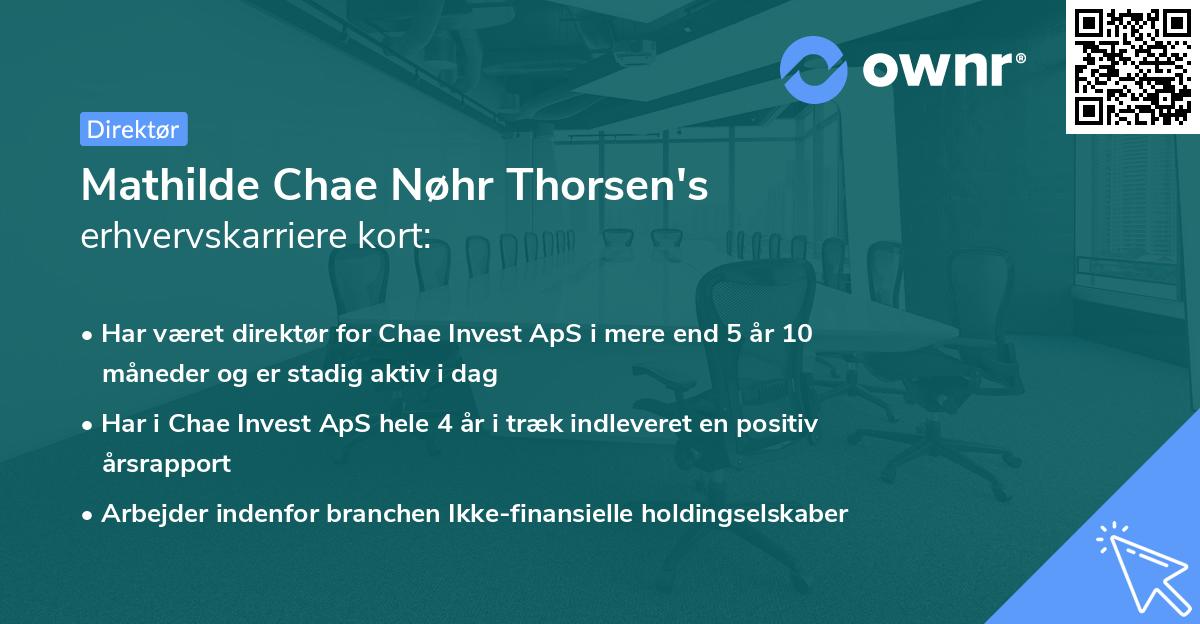 ownr®

Direktør

Mathilde Chae Nøhr Thorsen's erhvervskarriere kort:

• Har været direktør for Chae Invest ApS i mere end 5 år 10 måneder og er stadig aktiv i dag

• Har i Chae Invest ApS hele 4 år i træk indleveret en positiv årsrapport

• Arbejder indenfor branchen Ikke-finansielle holdingselskaber